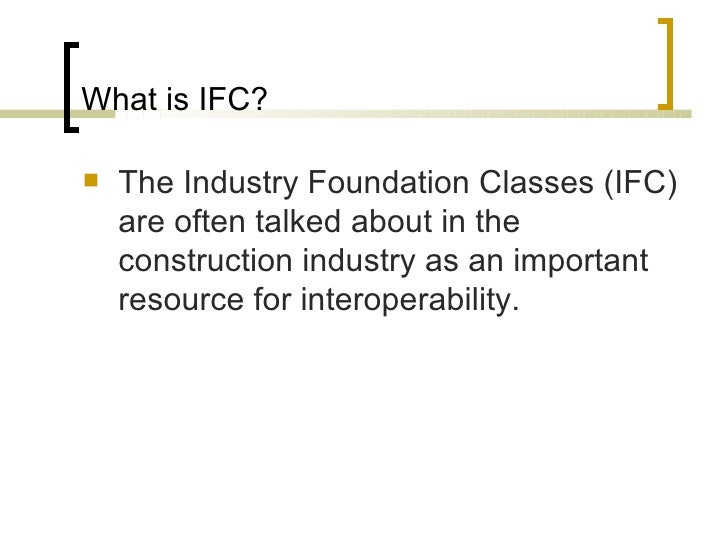 What is IFC?

The Industry Foundation Classes (IFC) are often talked about in the construction industry as an important resource for interoperability.